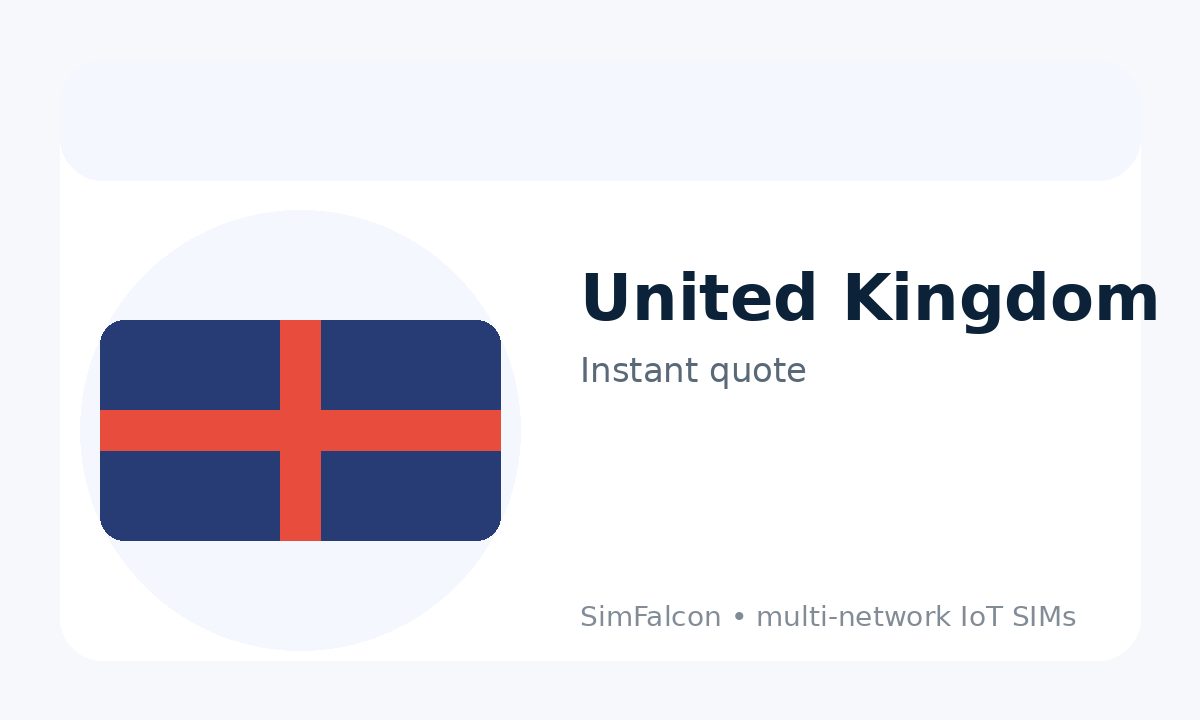 United Kingdom

Instant quote

SimFalcon • multi-network IoT SIMs